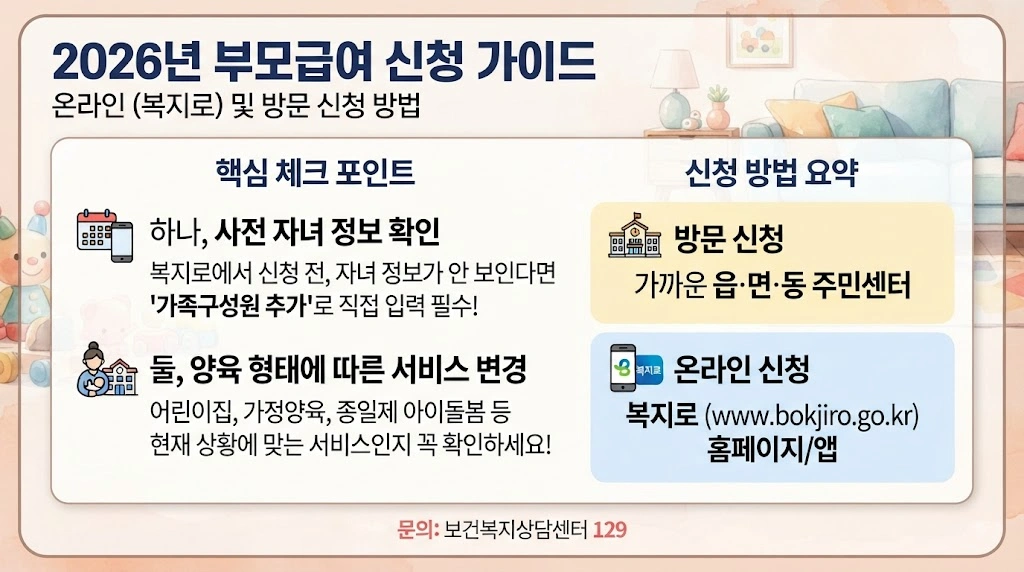 2026년 부모급여 신청 가이드
온라인 (복지로) 및 방문 신청 방법

핵심 체크 포인트

하나, 사전 자녀 정보 확인
복지로에서 신청 전, 자녀 정보가 안 보인다면 '가족구성원 추가'로 직접 입력 필수!

둘, 양육 형태에 따른 서비스 변경
어린이집, 가정양육, 종일제 아이돌봄 등 현재 상황에 맞는 서비스인지 꼭 확인하세요!

신청 방법 요약

방문 신청
가까운 읍·면·동 주민센터

복지로
온라인 신청
복지로 (www.bokjiro.go.kr) 홈페이지/앱

문의: 보건복지상담센터 129